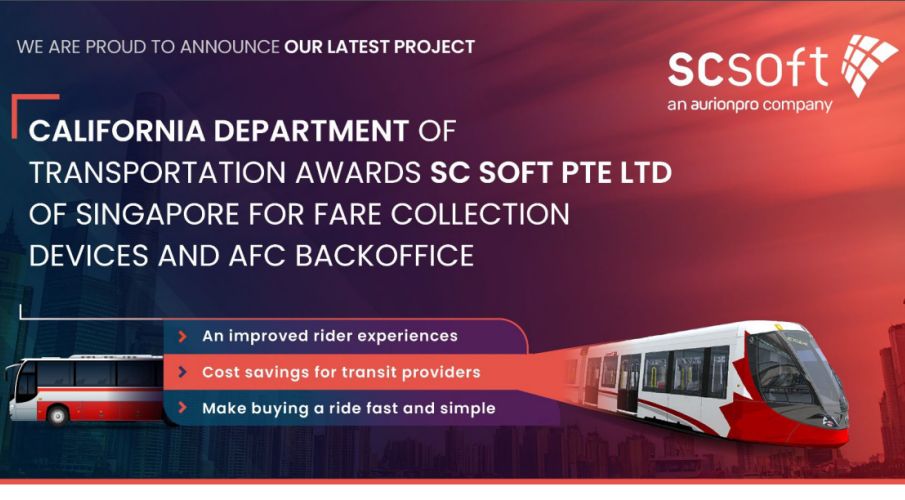 WE ARE PROUD TO ANNOUNCE OUR LATEST PROJECT

scsoft
an aurionpro company

CALIFORNIA DEPARTMENT OF TRANSPORTATION AWARDS SC SOFT PTE LTD OF SINGAPORE FOR FARE COLLECTION DEVICES AND AFC BACKOFFICE

An improved rider experiences

Cost savings for transit providers

Make buying a ride fast and simple